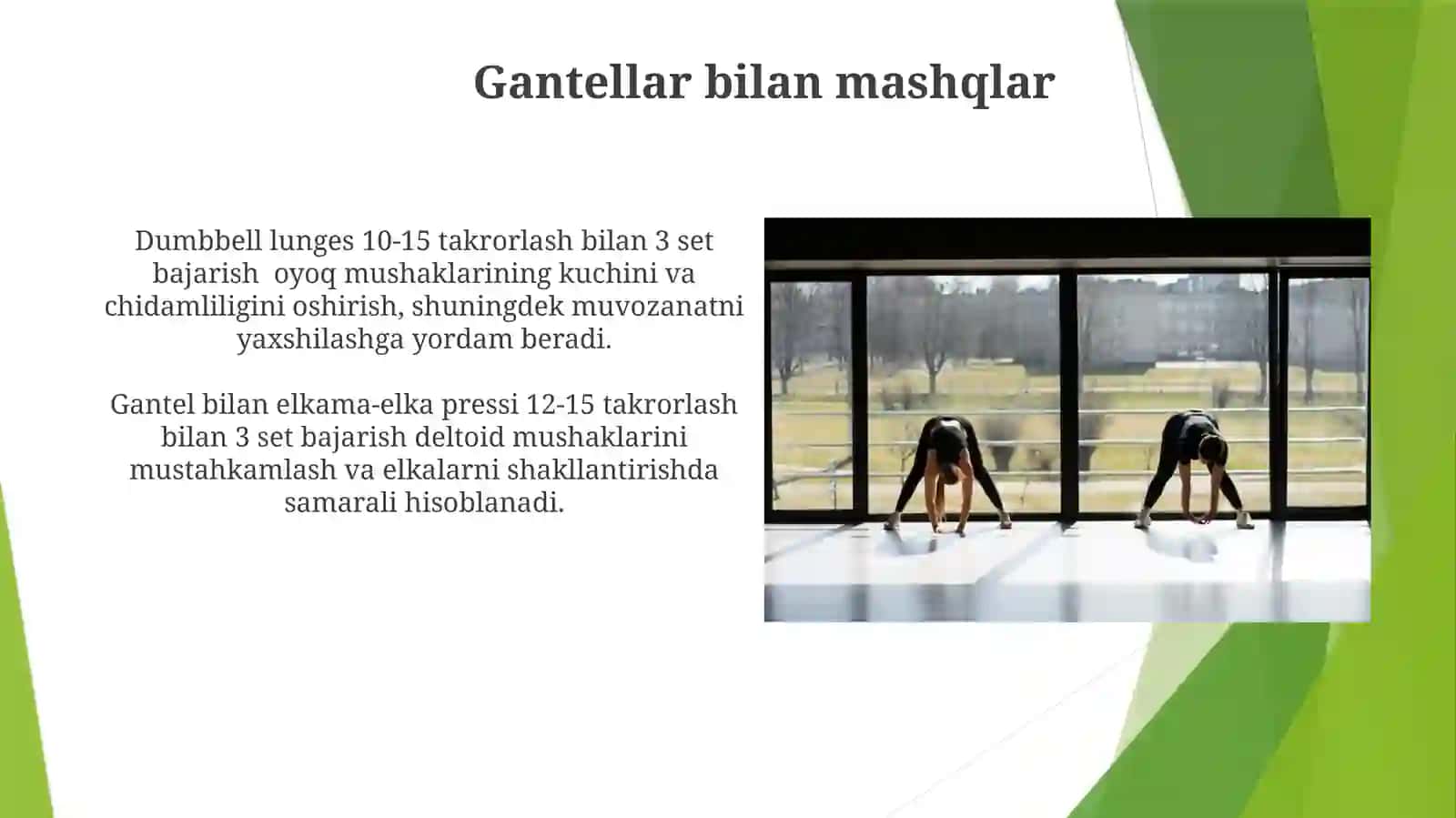 Gantellar bilan mashqlar

Dumbbell lunges 10-15 takrorlash bilan 3 set bajarish  oyoq mushaklarining kuchini va chidamliligini oshirish, shuningdek muvozanatni yaxshilashga yordam beradi.

Gantel bilan elkama-elka pressi 12-15 takrorlash bilan 3 set bajarish deltoid mushaklarini mustahkamlash va elkalarni shakllantirishda samarali hisoblanadi.